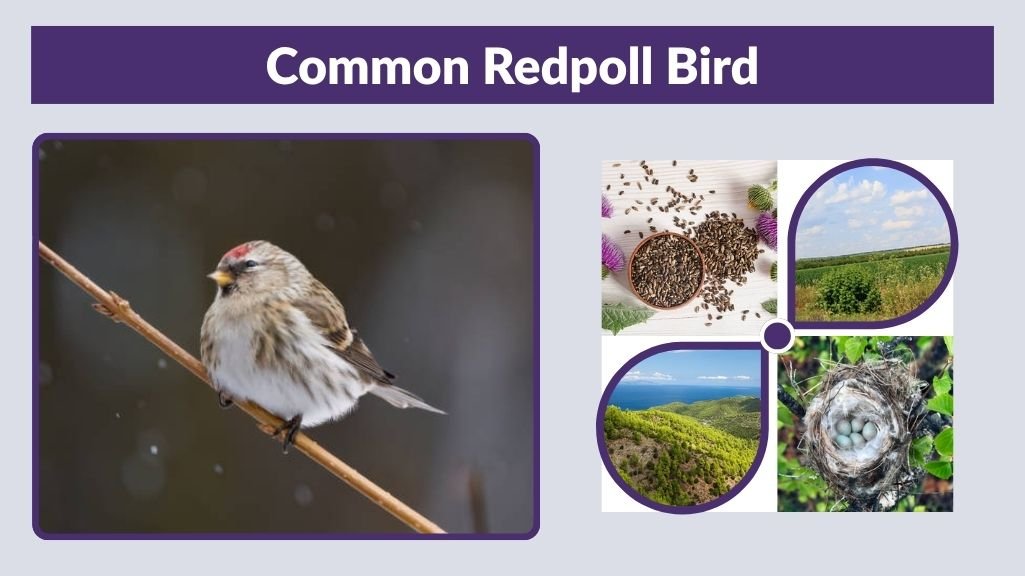 Common Redpoll Bird